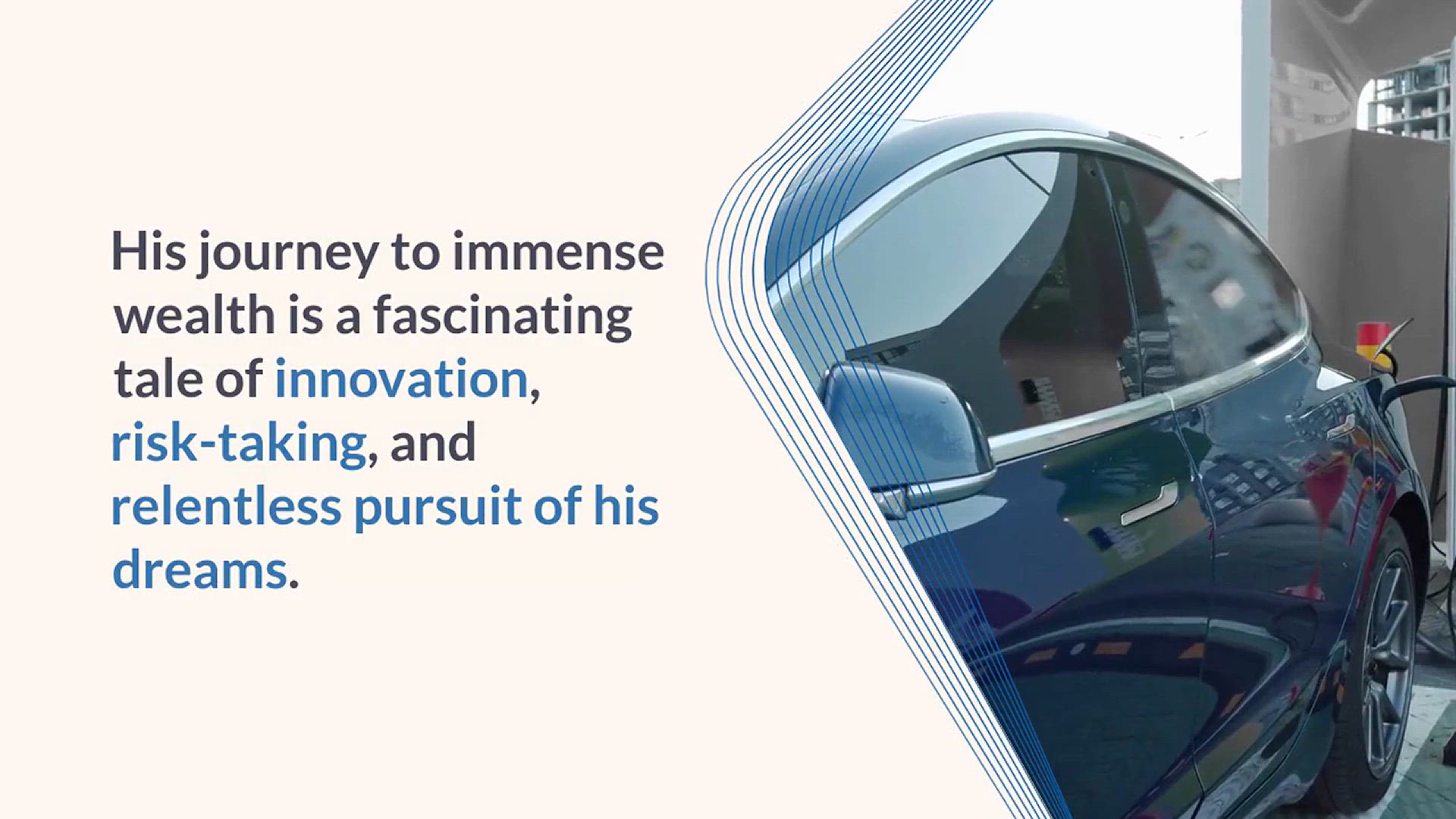 His journey to immense wealth is a fascinating tale of innovation, risk-taking, and relentless pursuit of his dreams.